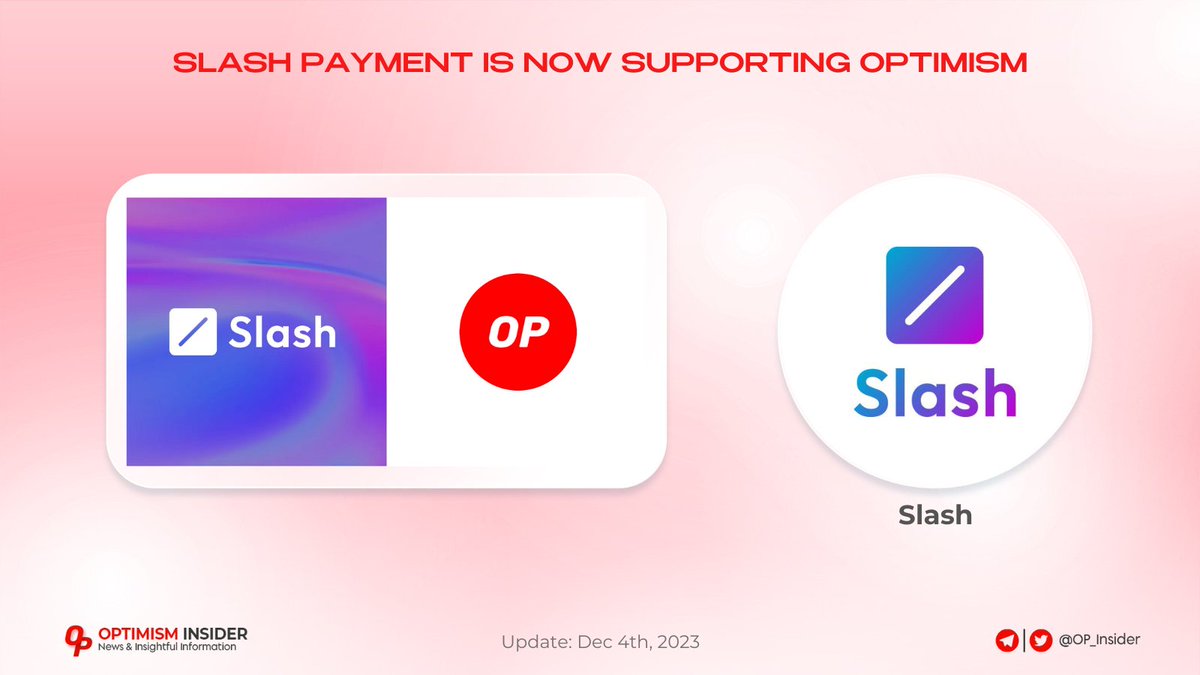 SLASH PAYMENT IS NOW SUPPORTING OPTIMISM

Slash

OP

Slash

Slash

OPTIMISM INSIDER
News & Insightful Information

Update: Dec 4th, 2023

@OP_Insider